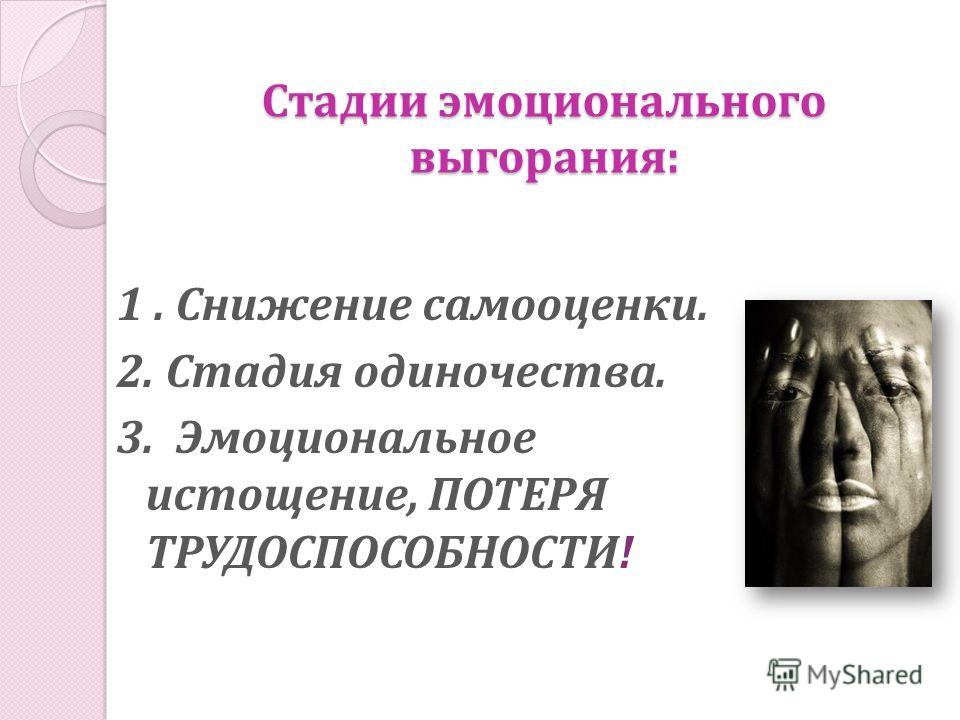 Стадии эмоционального выгорания:

1 . Снижение самооценки.
2. Стадия одиночества.
3. Эмоциональное истощение, ПОТЕРЯ ТРУДОСПОСОБНОСТИ!

MyShared